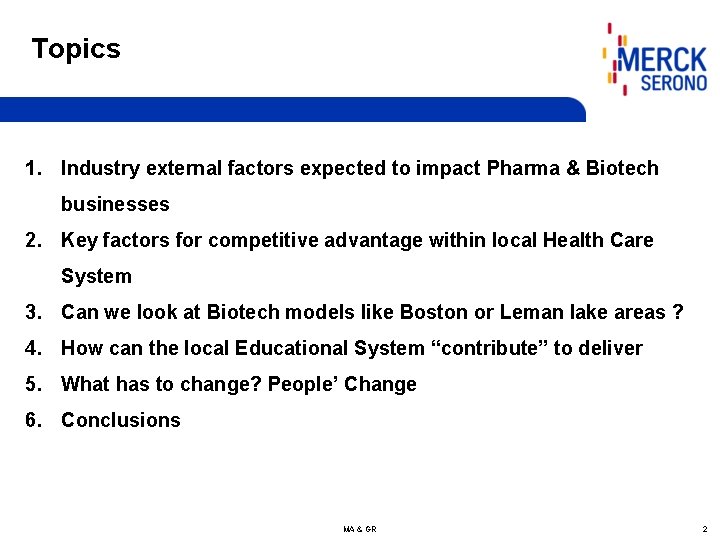 Topics

MERCK
SERONO

1. Industry external factors expected to impact Pharma & Biotech businesses
2. Key factors for competitive advantage within local Health Care System
3. Can we look at Biotech models like Boston or Leman lake areas ?
4. How can the local Educational System “contribute” to deliver
5. What has to change? People’ Change
6. Conclusions

MA & GR

2